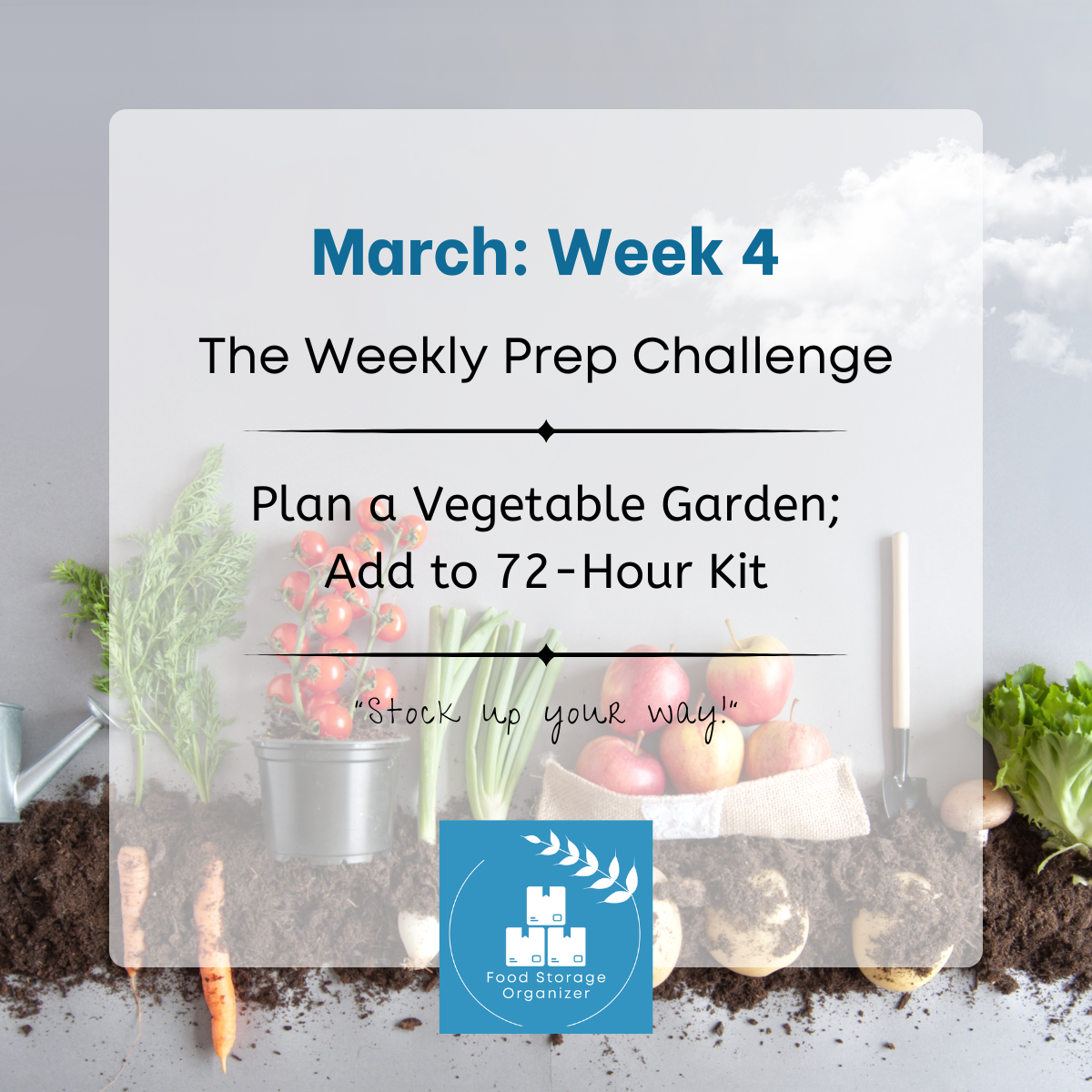 March: Week 4

The Weekly Prep Challenge

Plan a Vegetable Garden; Add to 72-Hour Kit

"Stock up your way!"

Food Storage Organizer